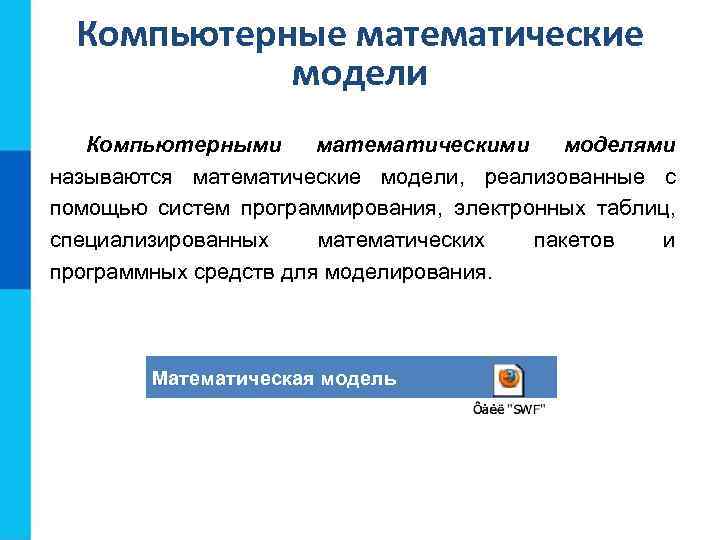 Компьютерные математические модели

Компьютерными математическими моделями называются математические модели, реализованные с помощью систем программирования, электронных таблиц, специализированных математических пакетов и программных средств для моделирования.

Математическая модель

Ôàéë "SWF"